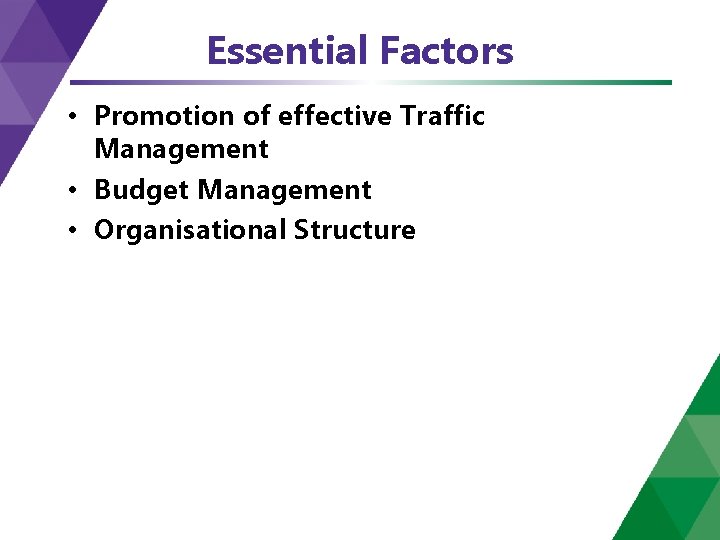 Essential Factors

• Promotion of effective Traffic Management
• Budget Management
• Organisational Structure